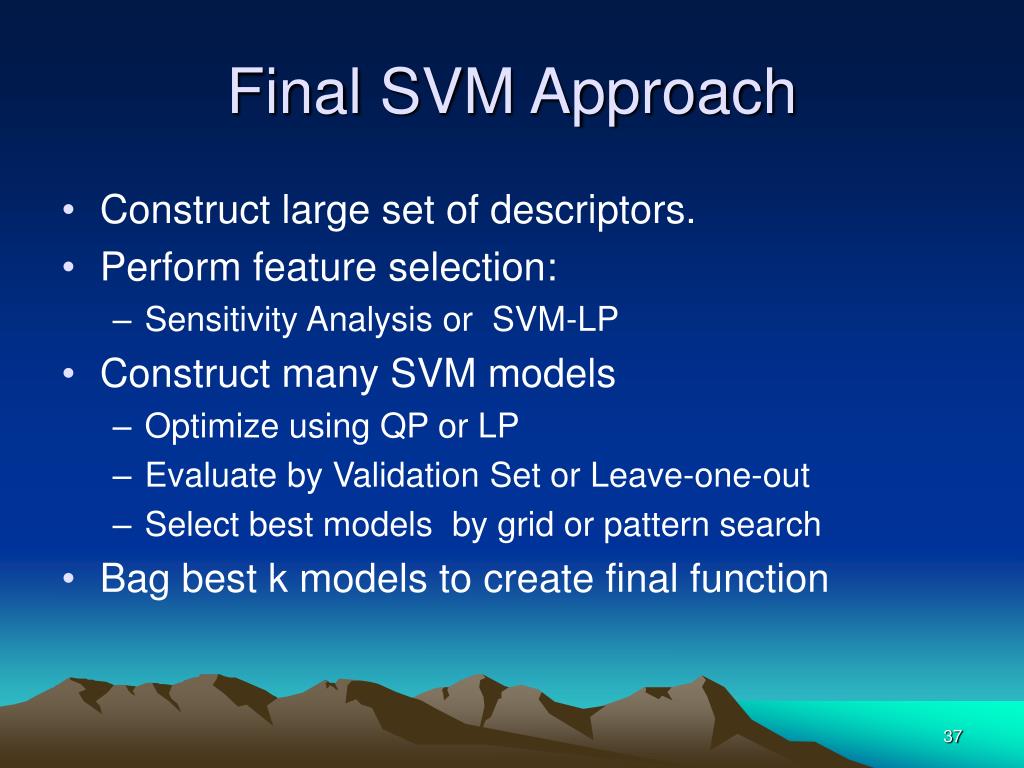 Final SVM Approach

• Construct large set of descriptors.
• Perform feature selection:
– Sensitivity Analysis or SVM-LP
• Construct many SVM models
– Optimize using QP or LP
– Evaluate by Validation Set or Leave-one-out
– Select best models by grid or pattern search
• Bag best k models to create final function

37